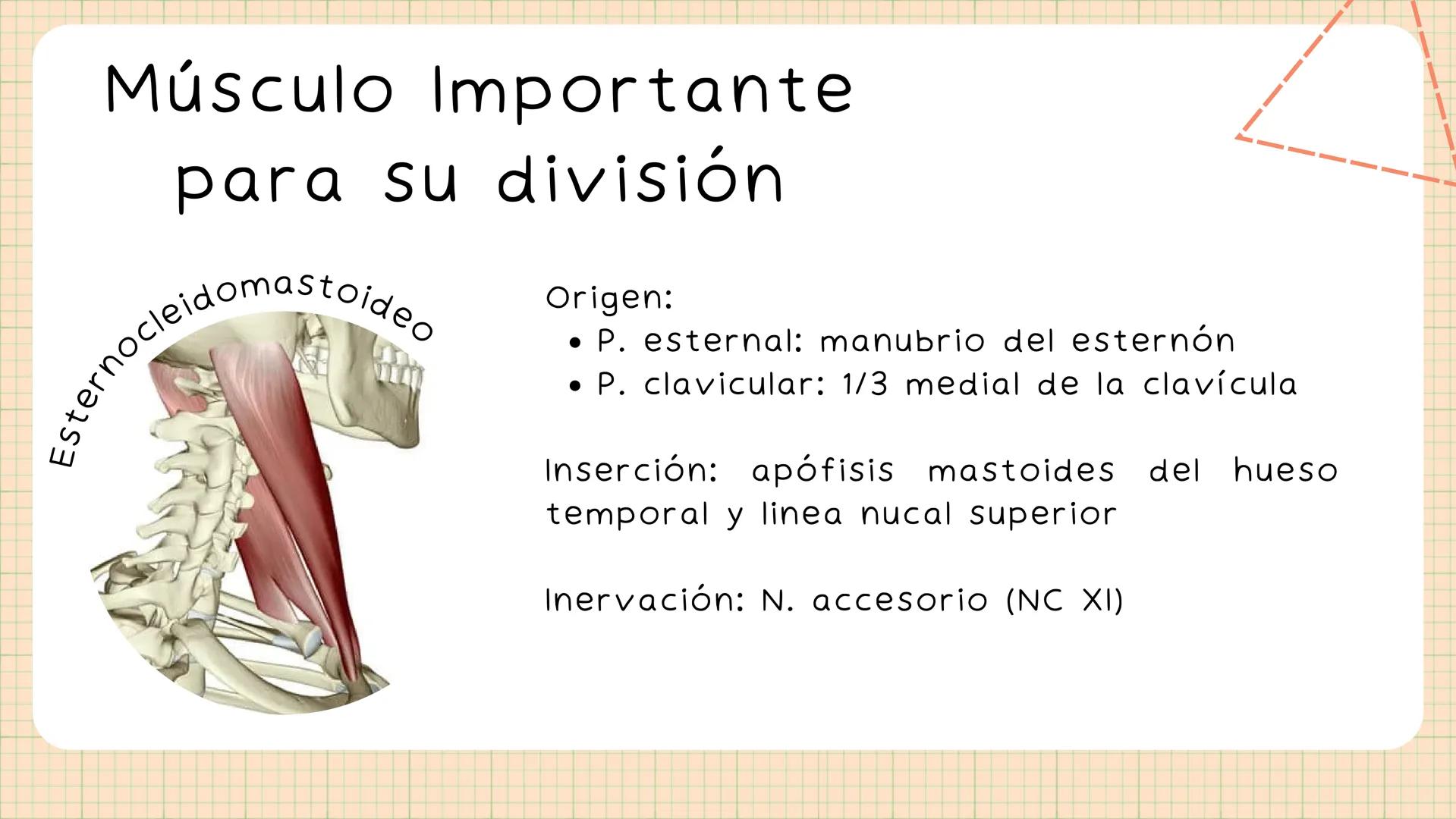 Músculo Importante para su división

Esternocleidomastoideo

Origen:
• P. esternal: manubrio del esternón
• P. clavicular: 1/3 medial de la clavícula

Inserción: apófisis mastoides del hueso temporal y linea nucal superior

Inervación: N. accesorio (NC XI)